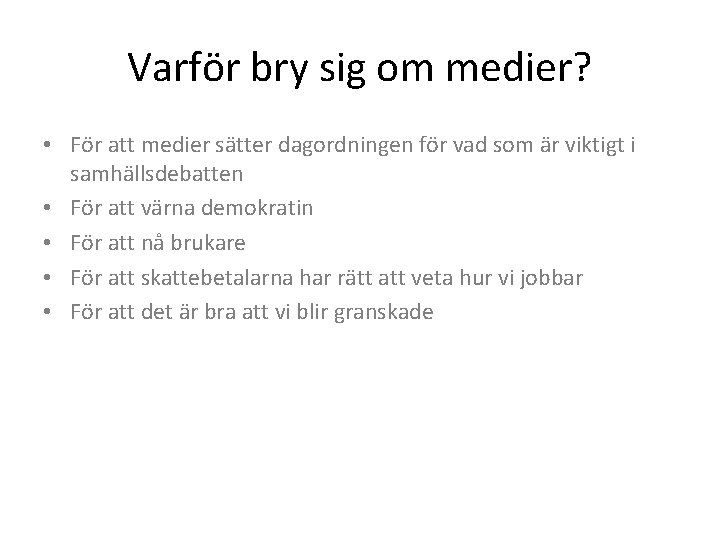 Varför bry sig om medier?

• För att medier sätter dagordningen för vad som är viktigt i samhällsdebatten
• För att värna demokratin
• För att nå brukare
• För att skattebetalarna har rätt att veta hur vi jobbar
• För att det är bra att vi blir granskade